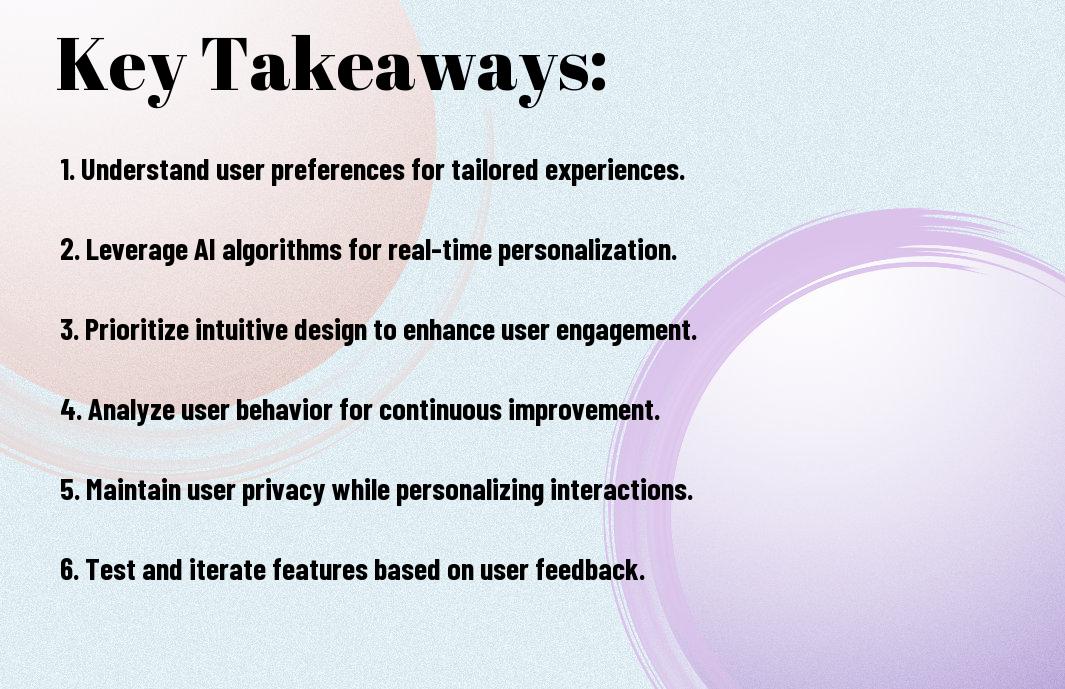 Key Takeaways:

1. Understand user preferences for tailored experiences.

2. Leverage AI algorithms for real-time personalization.

3. Prioritize intuitive design to enhance user engagement.

4. Analyze user behavior for continuous improvement.

5. Maintain user privacy while personalizing interactions.

6. Test and iterate features based on user feedback.